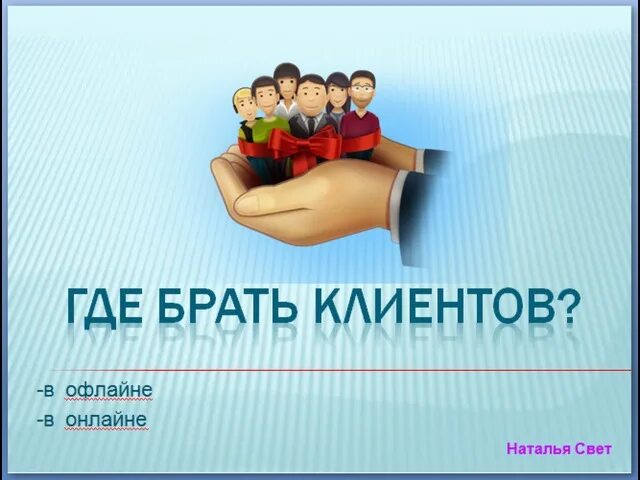 ГДЕ БРАТЬ КЛИЕНТОВ?

-в офлайне
-в онлайне

Наталья Свет